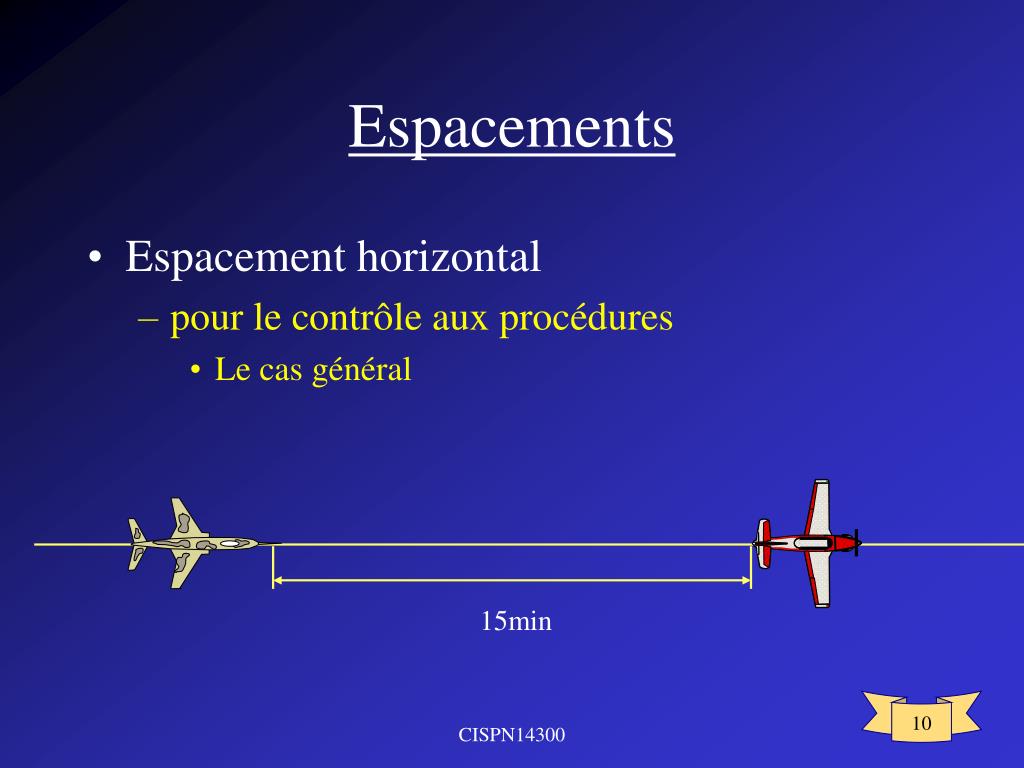 Espacements

• Espacement horizontal
– pour le contrôle aux procédures
• Le cas général

15min

CISPN14300

10